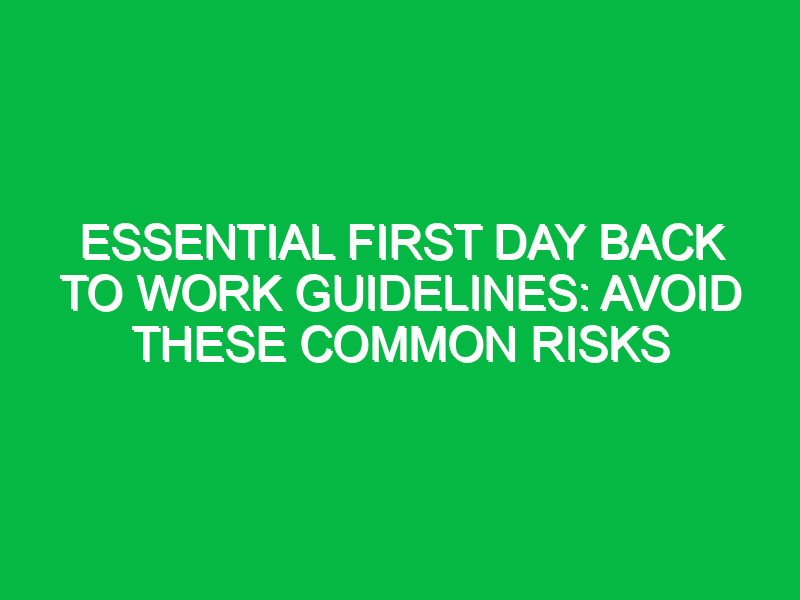 ESSENTIAL FIRST DAY BACK TO WORK GUIDELINES: AVOID THESE COMMON RISKS